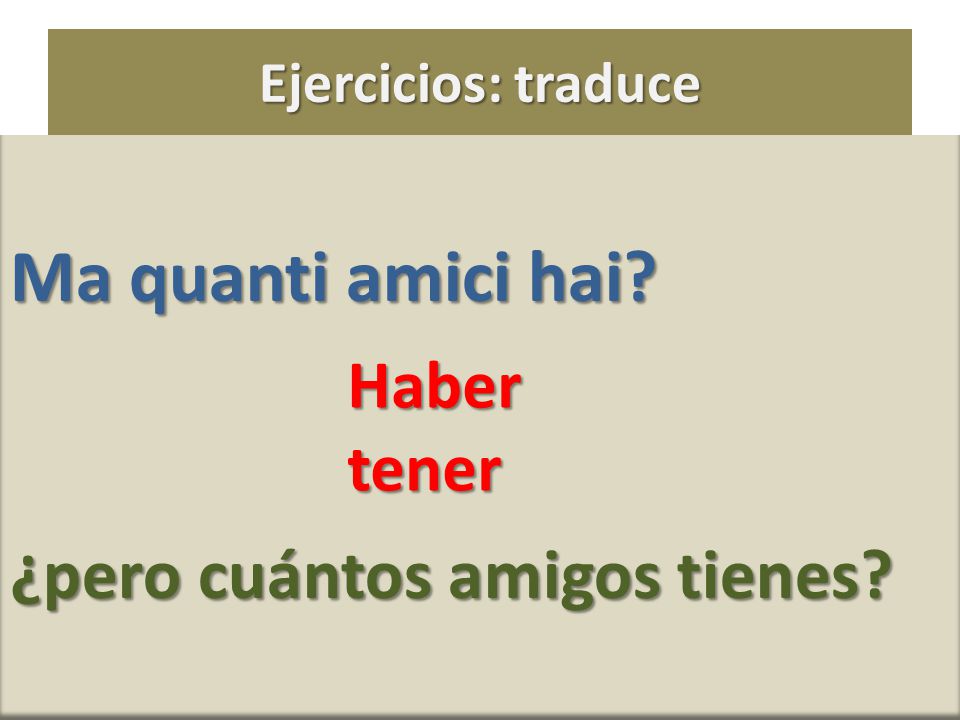 Ejercicios: traduce

Ma quanti amici hai?

Haber
tener

¿pero cuántos amigos tienes?